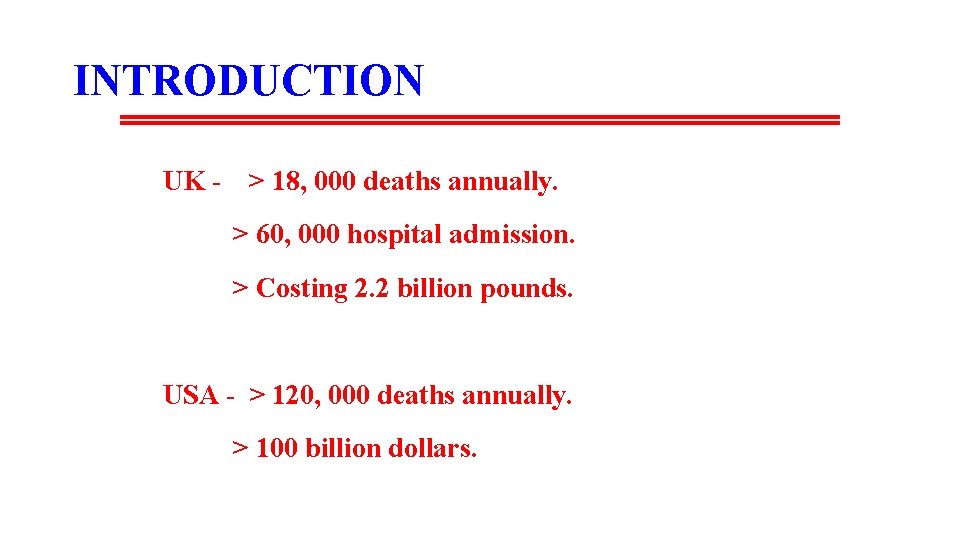 INTRODUCTION

UK - > 18, 000 deaths annually.

> 60, 000 hospital admission.

> Costing 2.2 billion pounds.

USA - > 120, 000 deaths annually.

> 100 billion dollars.